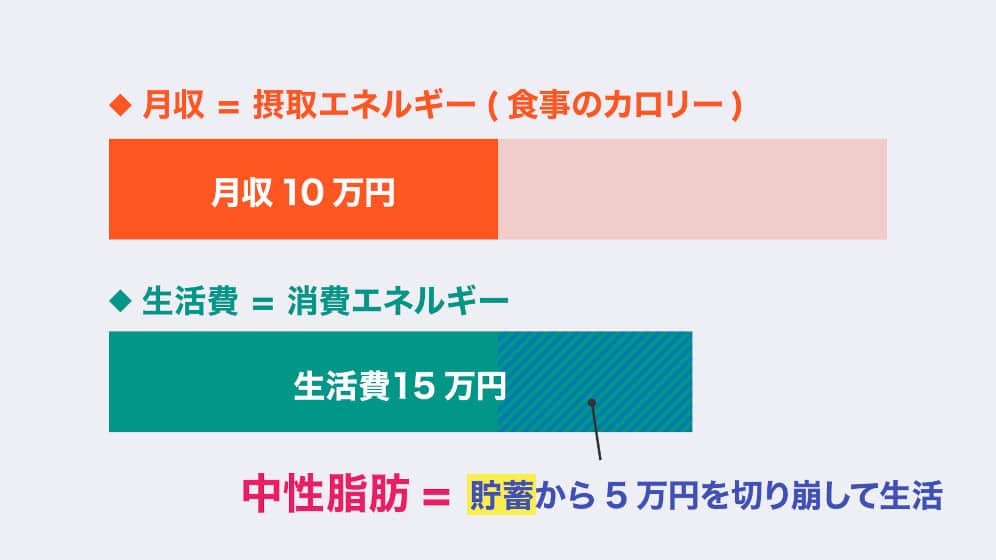 ◆ 月収 = 摂取エネルギー ( 食事のカロリー )

月収 10 万円

◆ 生活費 = 消費エネルギー

生活費15 万円

中性脂肪 = 貯蓄から 5 万円を切り崩して生活